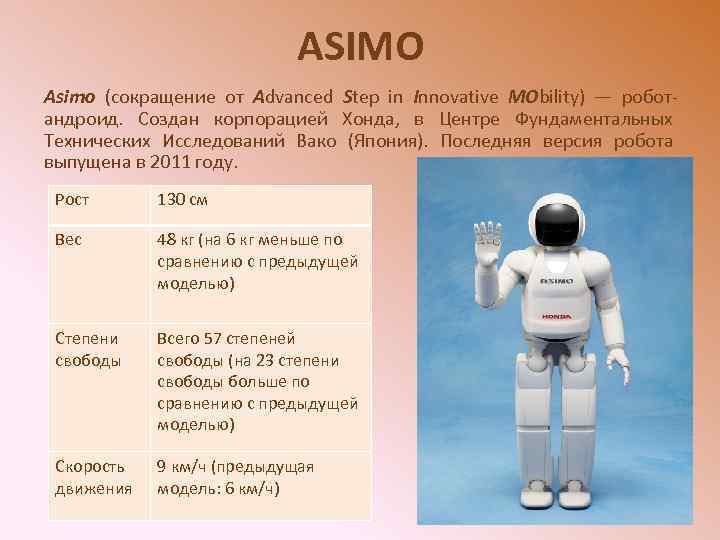 ASIMO

Asimo (сокращение от Advanced Step in Innovative MObility) — робот-андроид. Создан корпорацией Хонда, в Центре Фундаментальных Технических Исследований Вако (Япония). Последняя версия робота выпущена в 2011 году.

| Рост | 130 см |
|---|---|
| Вес | 48 кг (на 6 кг меньше по сравнению с предыдущей моделью) |
| Степени свободы | Всего 57 степеней свободы (на 23 степени свободы больше по сравнению с предыдущей моделью) |
| Скорость движения | 9 км/ч (предыдущая модель: 6 км/ч) |

ASIMO
HONDA